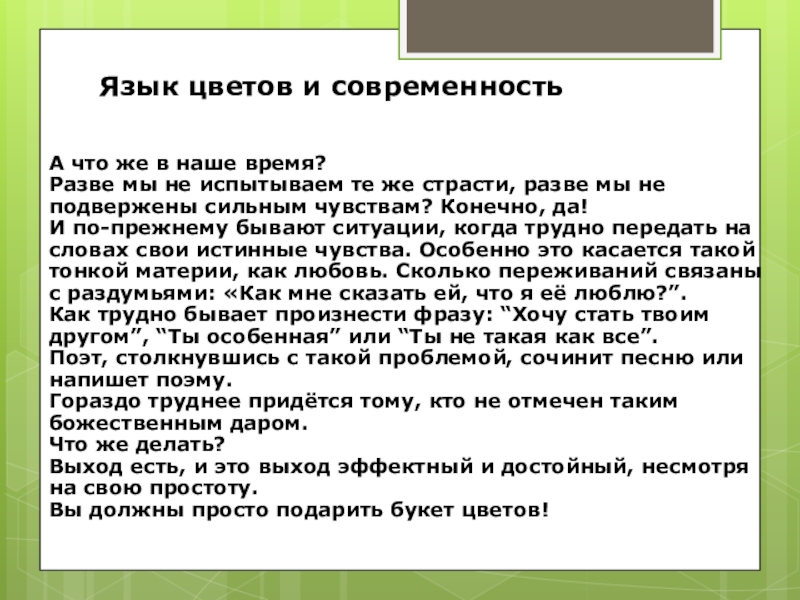 Язык цветов и современность

А что же в наше время?
Разве мы не испытываем те же страсти, разве мы не подвержены сильным чувствам? Конечно, да!
И по-прежнему бывают ситуации, когда трудно передать на словах свои истинные чувства. Особенно это касается такой тонкой материи, как любовь. Сколько переживаний связаны с раздумьями: «Как мне сказать ей, что я её люблю?”.
Как трудно бывает произнести фразу: “Хочу стать твоим другом”, “Ты особенная” или “Ты не такая как все”.
Поэт, столкнувшись с такой проблемой, сочинит песню или напишет поэму.
Гораздо труднее придётся тому, кто не отмечен таким божественным даром.
Что же делать?
Выход есть, и это выход эффектный и достойный, несмотря на свою простоту.
Вы должны просто подарить букет цветов!